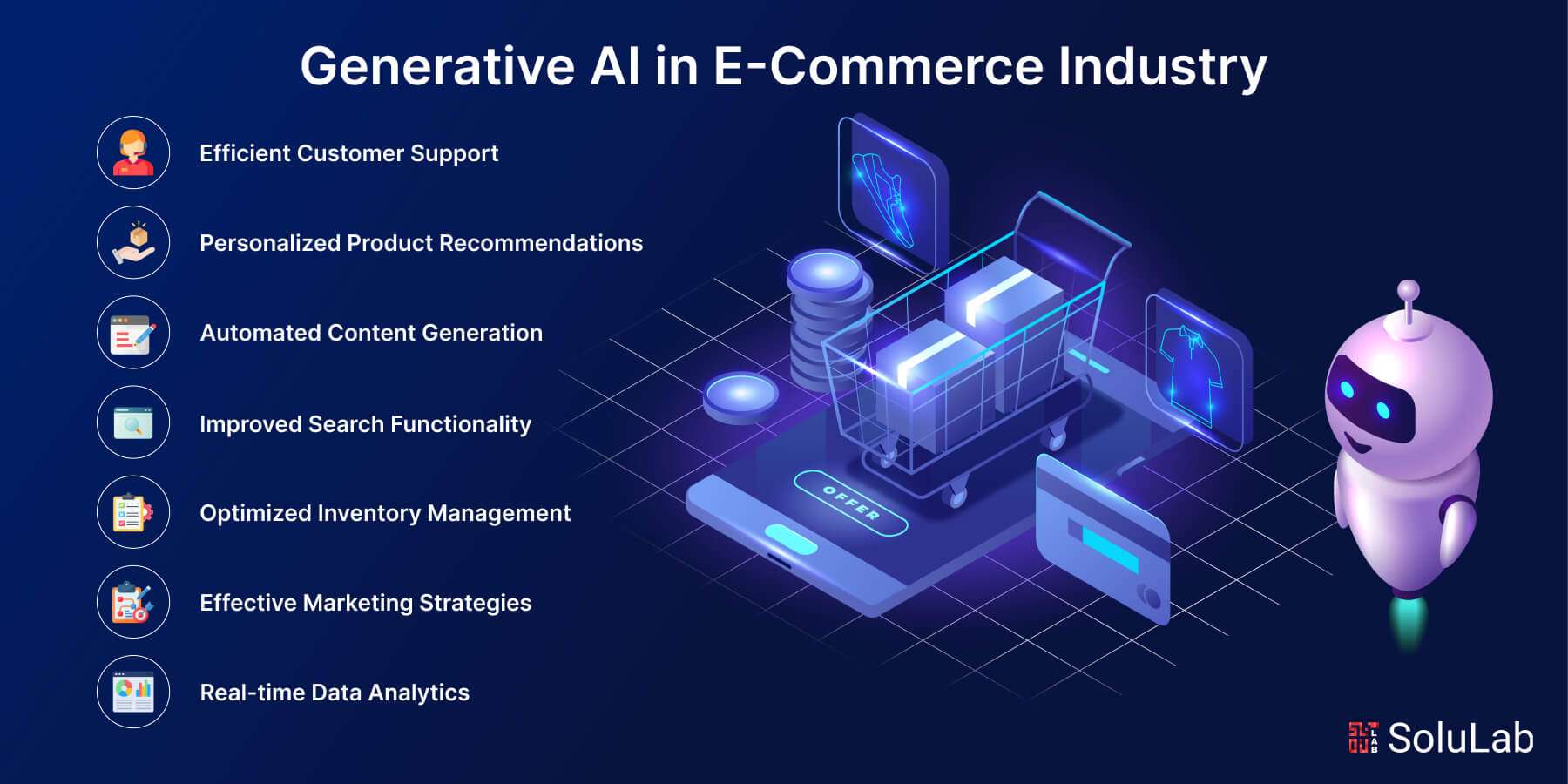 Generative AI in E-Commerce Industry

Efficient Customer Support

Personalized Product Recommendations

Automated Content Generation

Improved Search Functionality

Optimized Inventory Management

Effective Marketing Strategies

Real-time Data Analytics

OFFER

SoluLab